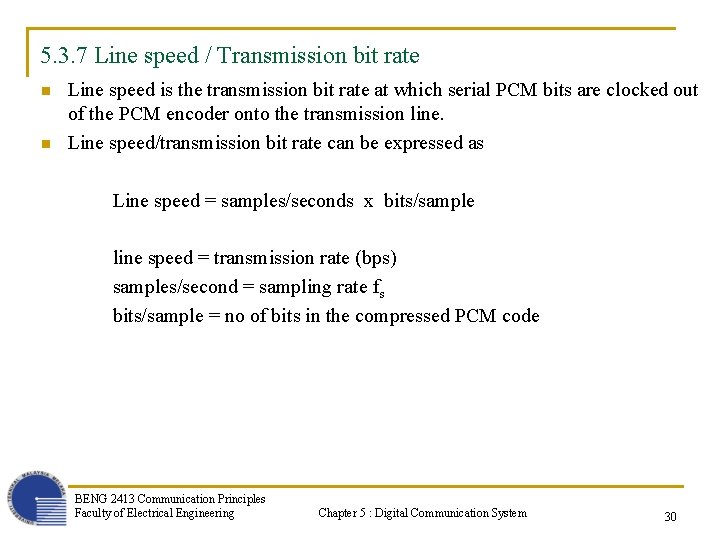 5.3.7 Line speed / Transmission bit rate

Line speed is the transmission bit rate at which serial PCM bits are clocked out of the PCM encoder onto the transmission line.

Line speed/transmission bit rate can be expressed as

Line speed = samples/seconds x bits/sample

line speed = transmission rate (bps)
samples/second = sampling rate $f_s$
bits/sample = no of bits in the compressed PCM code

BENG 2413 Communication Principles
Faculty of Electrical Engineering

Chapter 5 : Digital Communication System

30